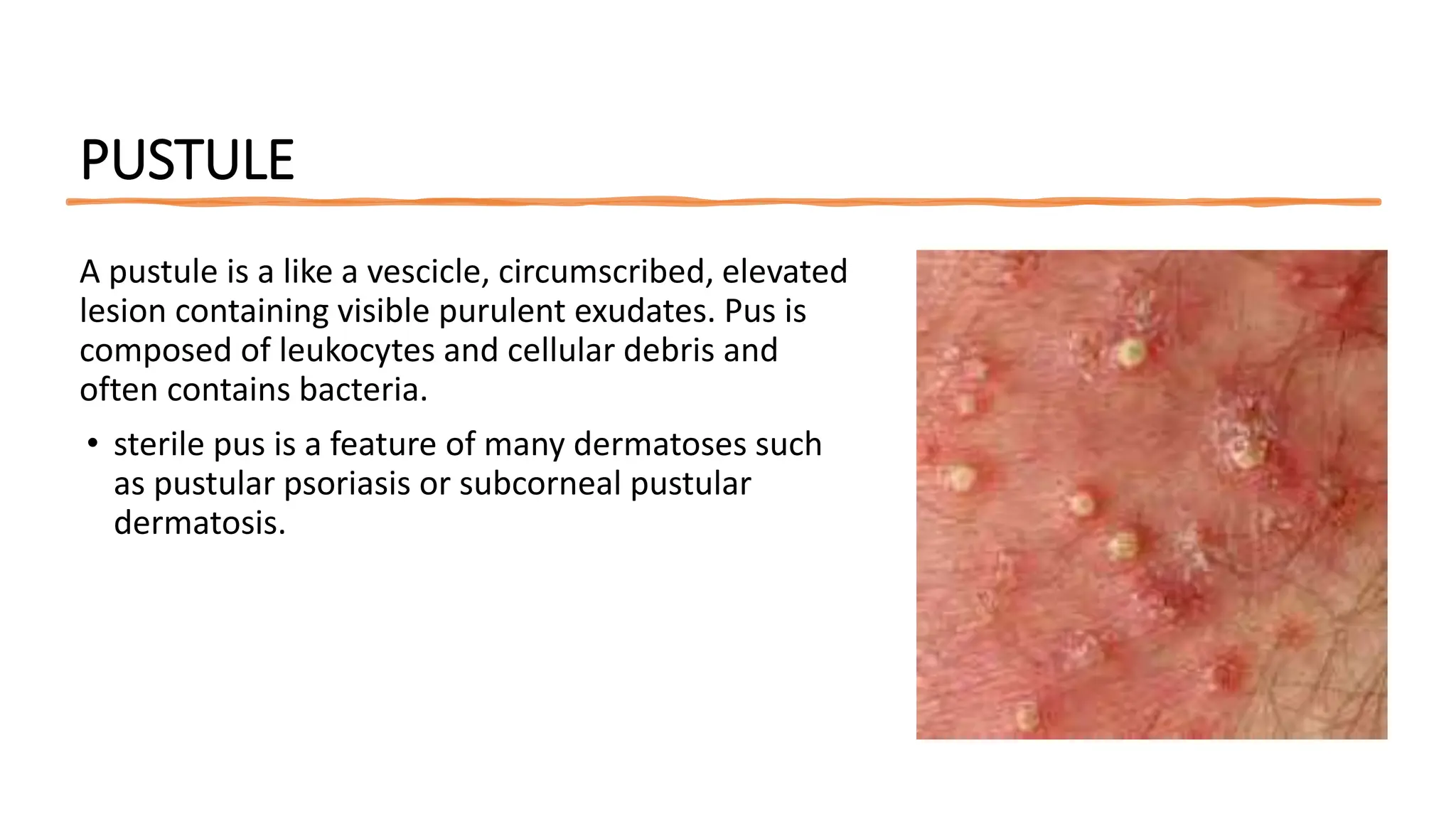 PUSTULE

A pustule is a like a vescicle, circumscribed, elevated lesion containing visible purulent exudates. Pus is composed of leukocytes and cellular debris and often contains bacteria.

• sterile pus is a feature of many dermatoses such as pustular psoriasis or subcorneal pustular dermatosis.